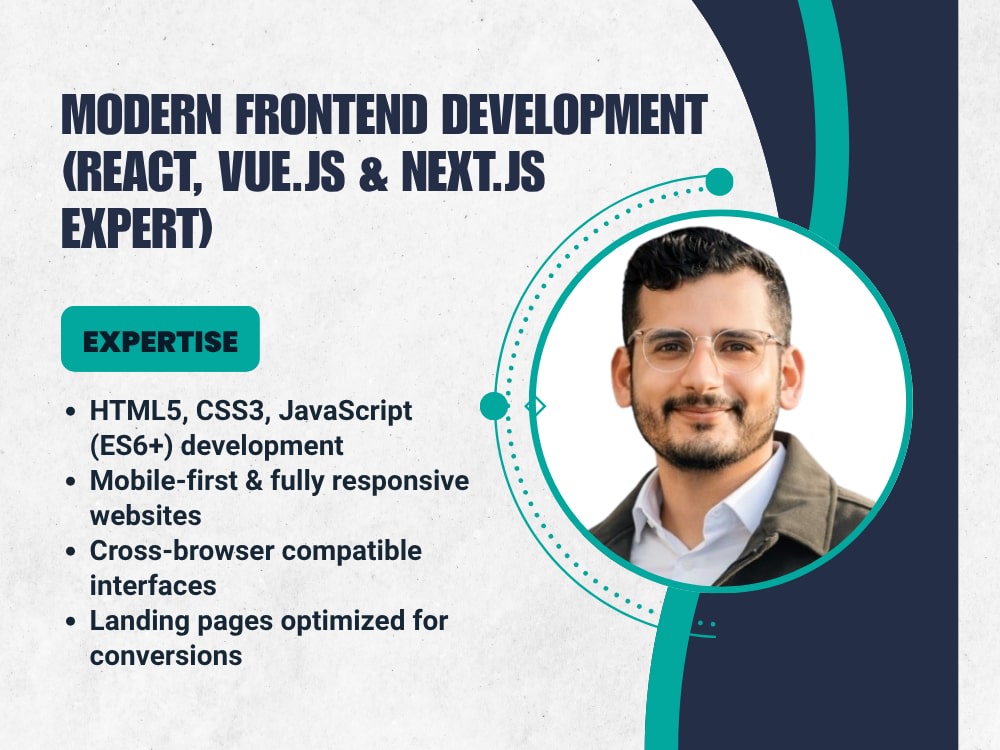 MODERN FRONTEND DEVELOPMENT (REACT, VUE.JS & NEXT.JS EXPERT)

EXPERTISE

• HTML5, CSS3, JavaScript (ES6+) development
• Mobile-first & fully responsive websites
• Cross-browser compatible interfaces
• Landing pages optimized for conversions